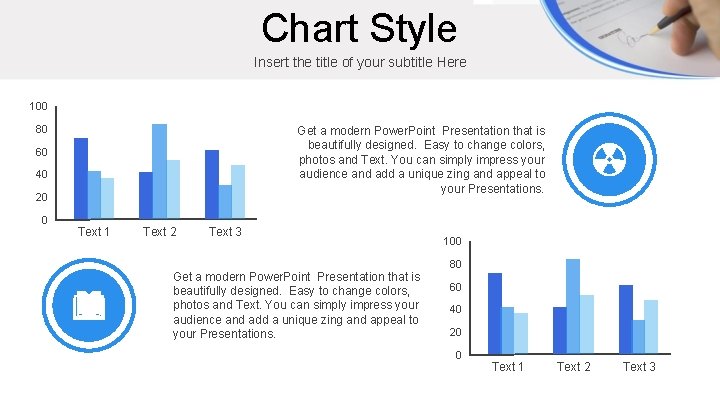 Chart Style

Insert the title of your subtitle Here

100
80
60
40
20
0
Text 1 Text 2 Text 3

Get a modern PowerPoint Presentation that is beautifully designed. Easy to change colors, photos and Text. You can simply impress your audience and add a unique zing and appeal to your Presentations.

Get a modern PowerPoint Presentation that is beautifully designed. Easy to change colors, photos and Text. You can simply impress your audience and add a unique zing and appeal to your Presentations.

100
80
60
40
20
0
Text 1 Text 2 Text 3